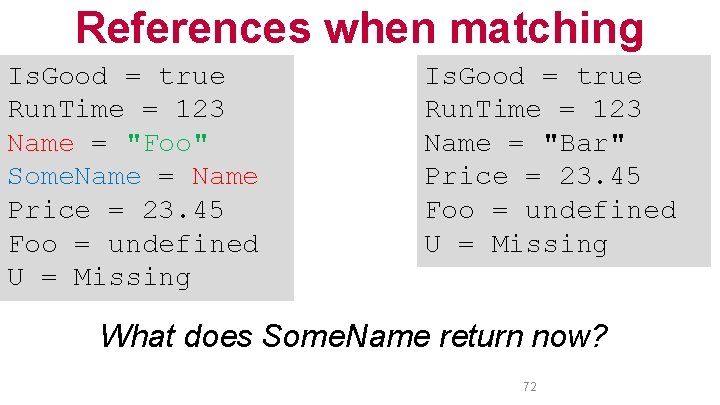 References when matching

IsGood = true
RunTime = 123
Name = "Foo"
SomeName = Name
Price = 23.45
Foo = undefined
U = Missing

IsGood = true
RunTime = 123
Name = "Bar"
Price = 23.45
Foo = undefined
U = Missing

What does SomeName return now?

72